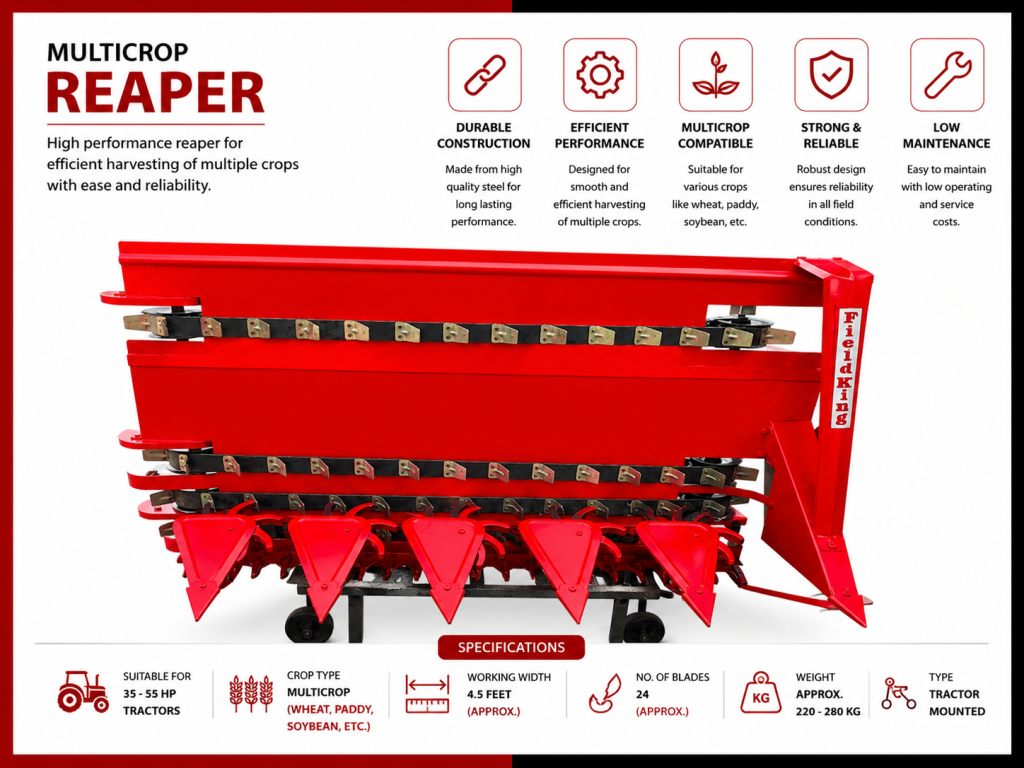 MULTICROP
REAPER

High performance reaper for efficient harvesting of multiple crops with ease and reliability.

DURABLE CONSTRUCTION
Made from high quality steel for long lasting performance.

EFFICIENT PERFORMANCE
Designed for smooth and efficient harvesting of multiple crops.

MULTICROP COMPATIBLE
Suitable for various crops like wheat, paddy, soybean, etc.

STRONG & RELIABLE
Robust design ensures reliability in all field conditions.

LOW MAINTENANCE
Easy to maintain with low operating and service costs.

FieldKing

SPECIFICATIONS

SUITABLE FOR
35 - 55 HP TRACTORS

CROP TYPE
MULTICROP
(WHEAT, PADDY, SOYBEAN, ETC.)

WORKING WIDTH
4.5 FEET
(APPROX.)

NO. OF BLADES
24
(APPROX.)

KG
WEIGHT
APPROX.
220 - 280 KG

TYPE
TRACTOR MOUNTED